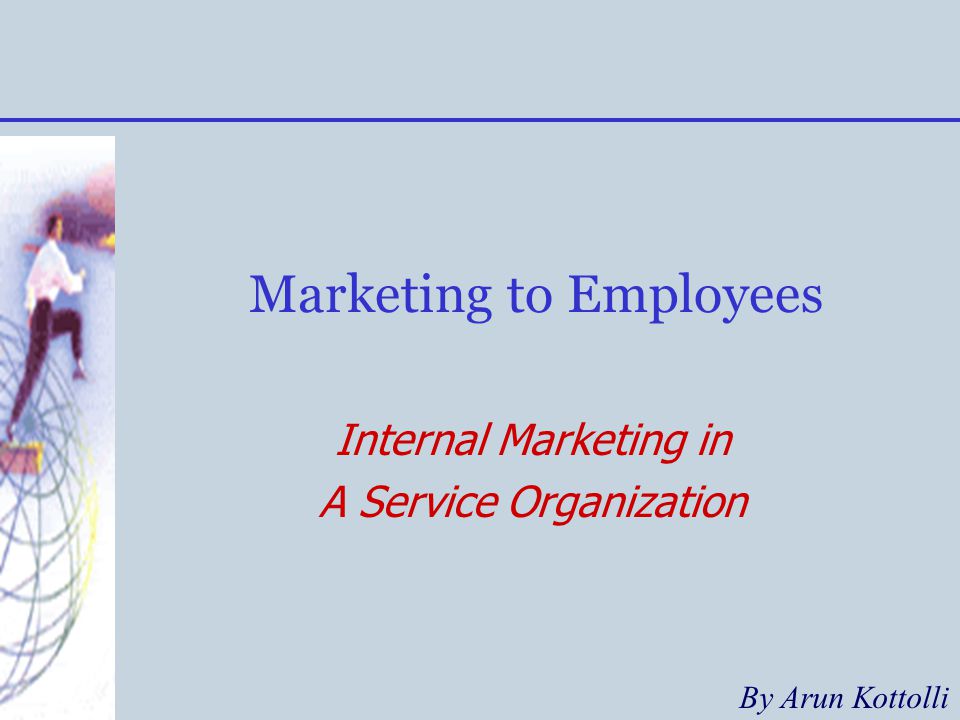 Marketing to Employees

Internal Marketing in
A Service Organization

By Arun Kottolli